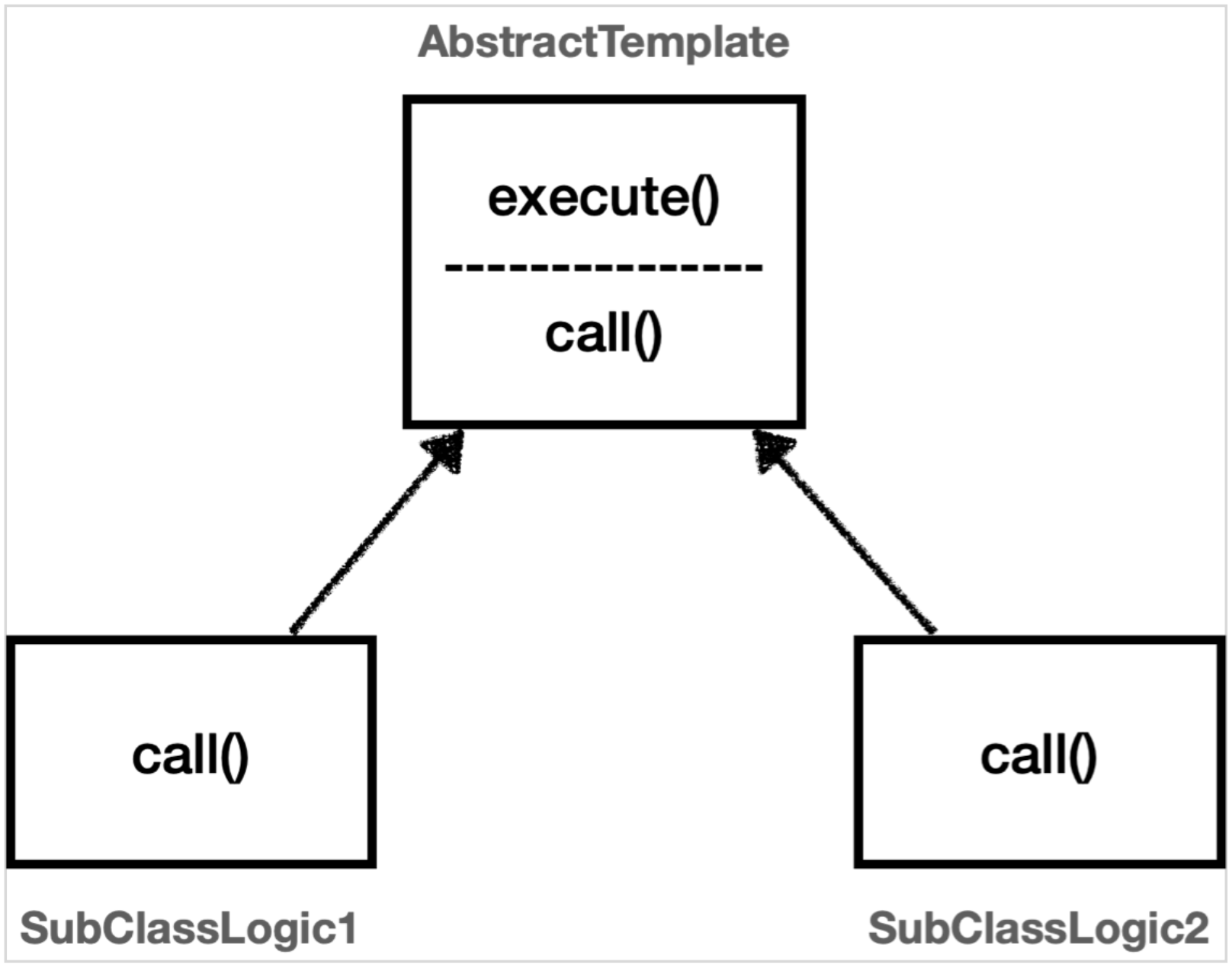 AbstractTemplate

execute()

call()

call()

call()

SubClassLogic1

SubClassLogic2